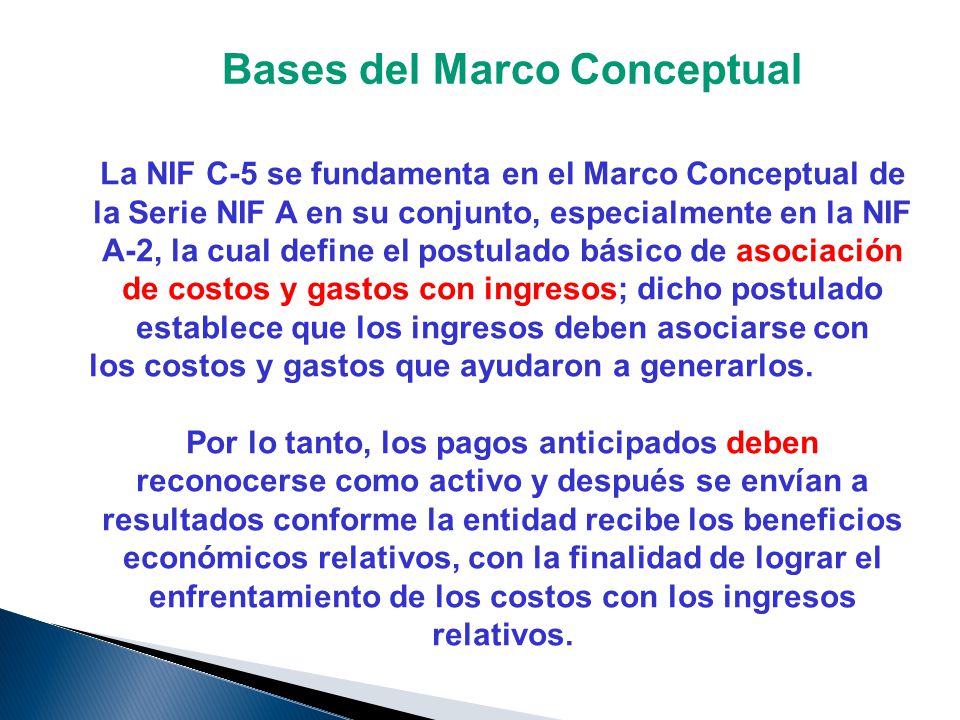 Bases del Marco Conceptual

La NIF C-5 se fundamenta en el Marco Conceptual de la Serie NIF A en su conjunto, especialmente en la NIF A-2, la cual define el postulado básico de asociación de costos y gastos con ingresos; dicho postulado establece que los ingresos deben asociarse con los costos y gastos que ayudaron a generarlos.

Por lo tanto, los pagos anticipados deben reconocerse como activo y después se envían a resultados conforme la entidad recibe los beneficios económicos relativos, con la finalidad de lograr el enfrentamiento de los costos con los ingresos relativos.